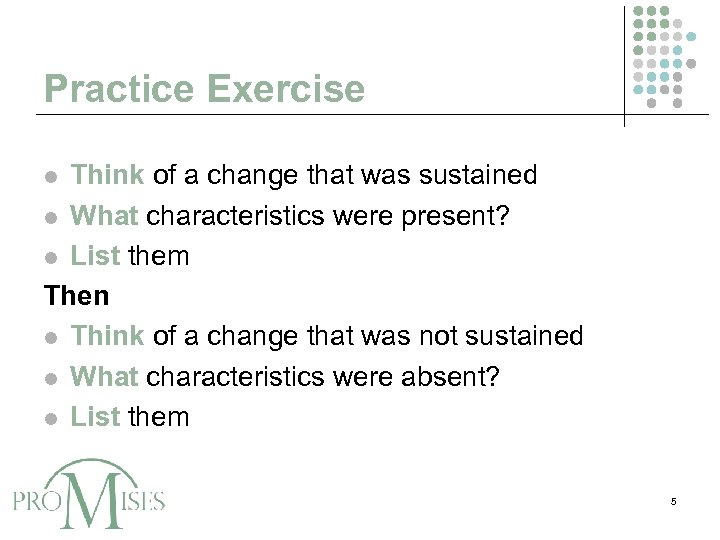 Practice Exercise

- Think of a change that was sustained
- What characteristics were present?
- List them

Then

- Think of a change that was not sustained
- What characteristics were absent?
- List them

PROMISES

5